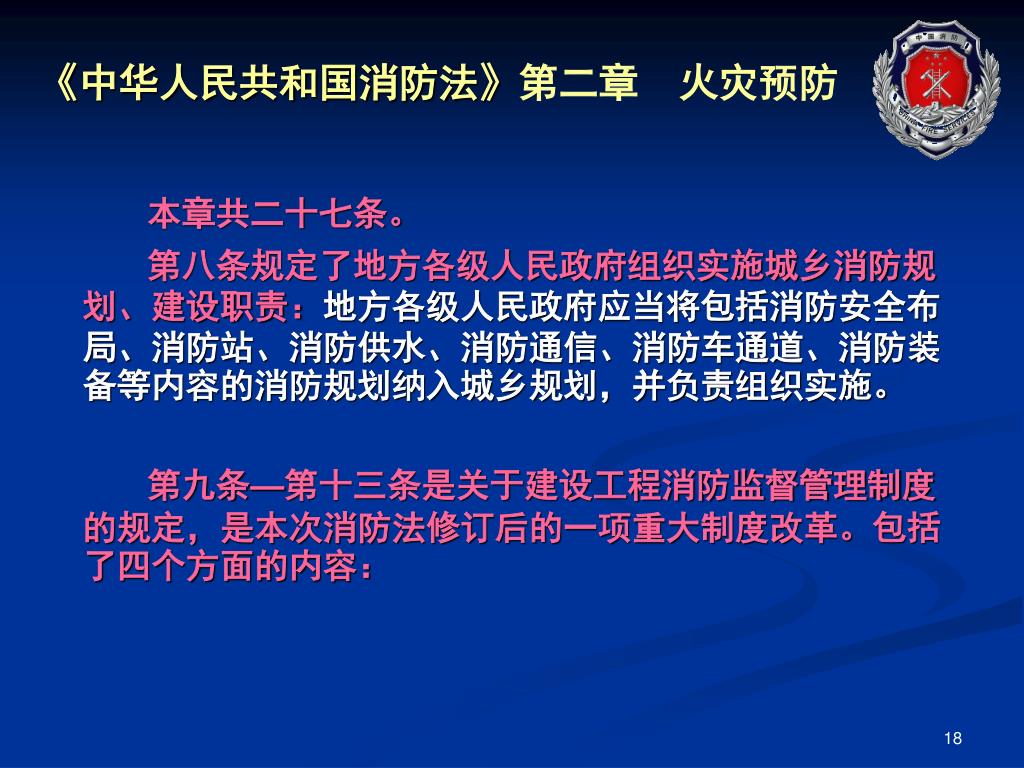 《中华人民共和国消防法》第二章　火灾预防

中国消防

CHINA FIRE SERVICES

本章共二十七条。

第八条规定了地方各级人民政府组织实施城乡消防规划、建设职责：地方各级人民政府应当将包括消防安全布局、消防站、消防供水、消防通信、消防车通道、消防装备等内容的消防规划纳入城乡规划，并负责组织实施。

第九条—第十三条是关于建设工程消防监督管理制度的规定，是本次消防法修订后的一项重大制度改革。包括了四个方面的内容：

18